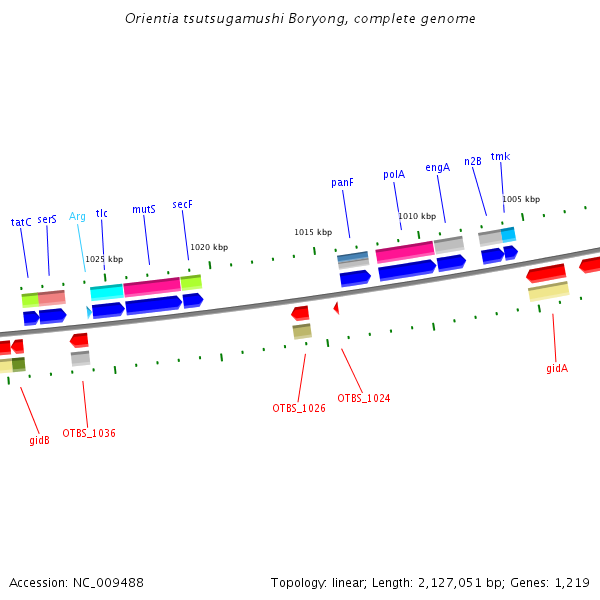 Orientia tsutsugamushi Boryong, complete genome

tatC
serS
Arg
tlc
mutS
secF
1025 kbp
1020 kbp
1015 kbp
panF
polA
1010 kbp
engA
n2B
tmk
1005 kbp

gidB
OTBS_1036
OTBS_1026
OTBS_1024
gidA

Accession: NC_009488

Topology: linear; Length: 2,127,051 bp; Genes: 1,219